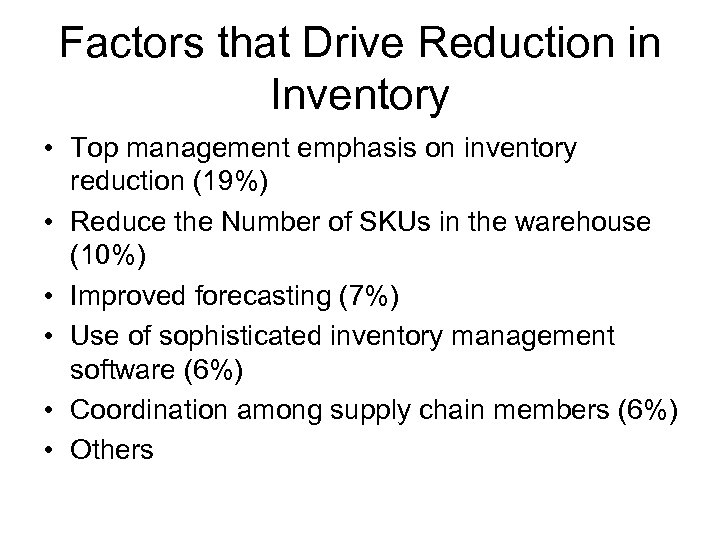 Factors that Drive Reduction in Inventory

• Top management emphasis on inventory reduction (19%)
• Reduce the Number of SKUs in the warehouse (10%)
• Improved forecasting (7%)
• Use of sophisticated inventory management software (6%)
• Coordination among supply chain members (6%)
• Others